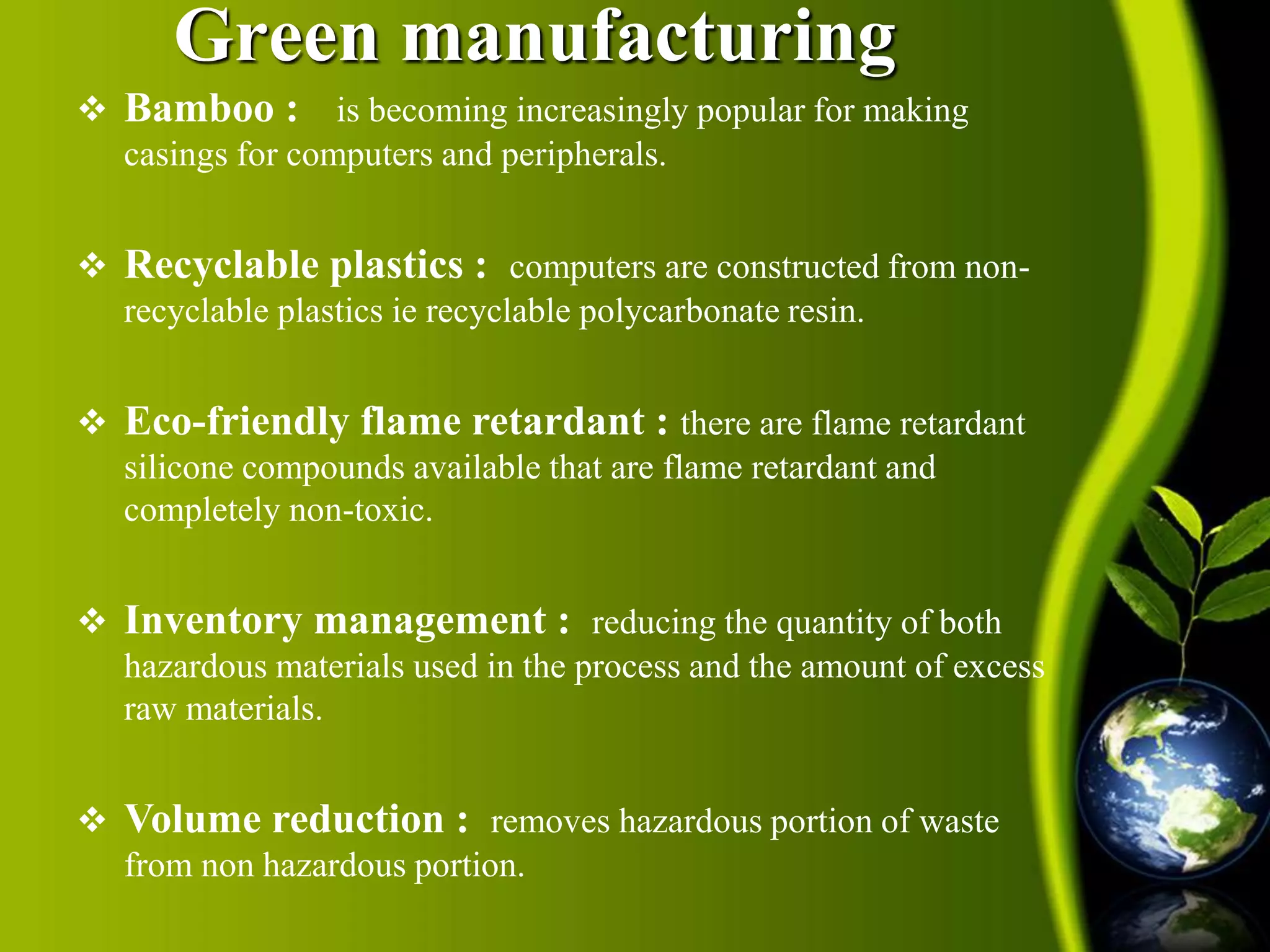 Green manufacturing

❖ Bamboo : is becoming increasingly popular for making casings for computers and peripherals.

❖ Recyclable plastics : computers are constructed from non-recyclable plastics ie recyclable polycarbonate resin.

❖ Eco-friendly flame retardant : there are flame retardant silicone compounds available that are flame retardant and completely non-toxic.

❖ Inventory management : reducing the quantity of both hazardous materials used in the process and the amount of excess raw materials.

❖ Volume reduction : removes hazardous portion of waste from non hazardous portion.